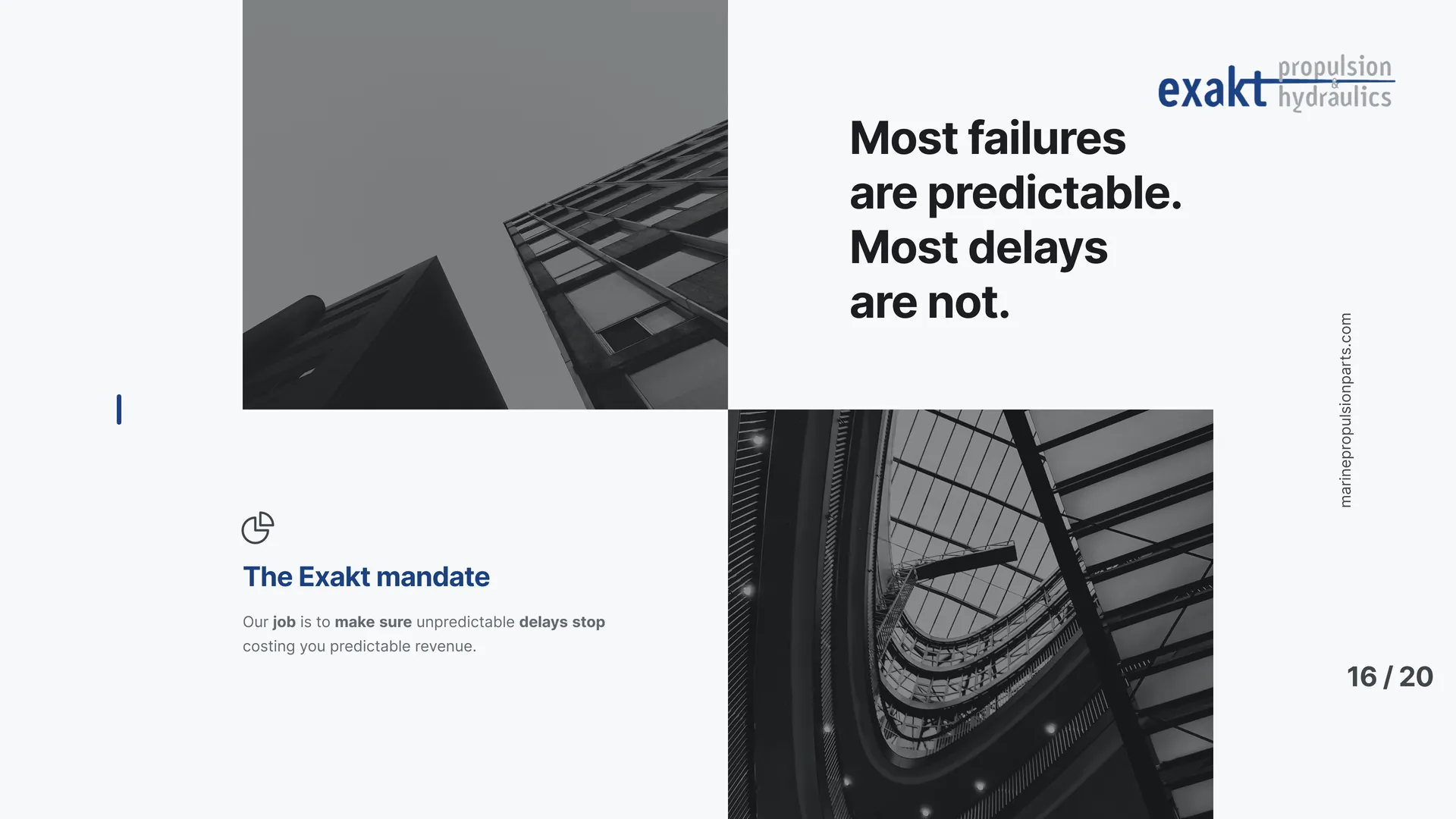 exakt propulsion & hydraulics

Most failures are predictable. Most delays are not.

marinepropulsionparts.com

The Exakt mandate

Our job is to make sure unpredictable delays stop costing you predictable revenue.

16 / 20